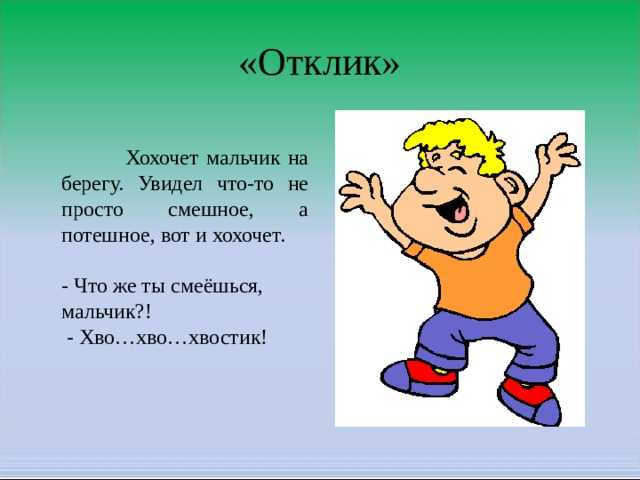 «Отклик»

Хохочет мальчик на берегу. Увидел что-то не просто смешное, а потешное, вот и хохочет.

- Что же ты смеёшься, мальчик?!
- Хво…хво…хвостик!